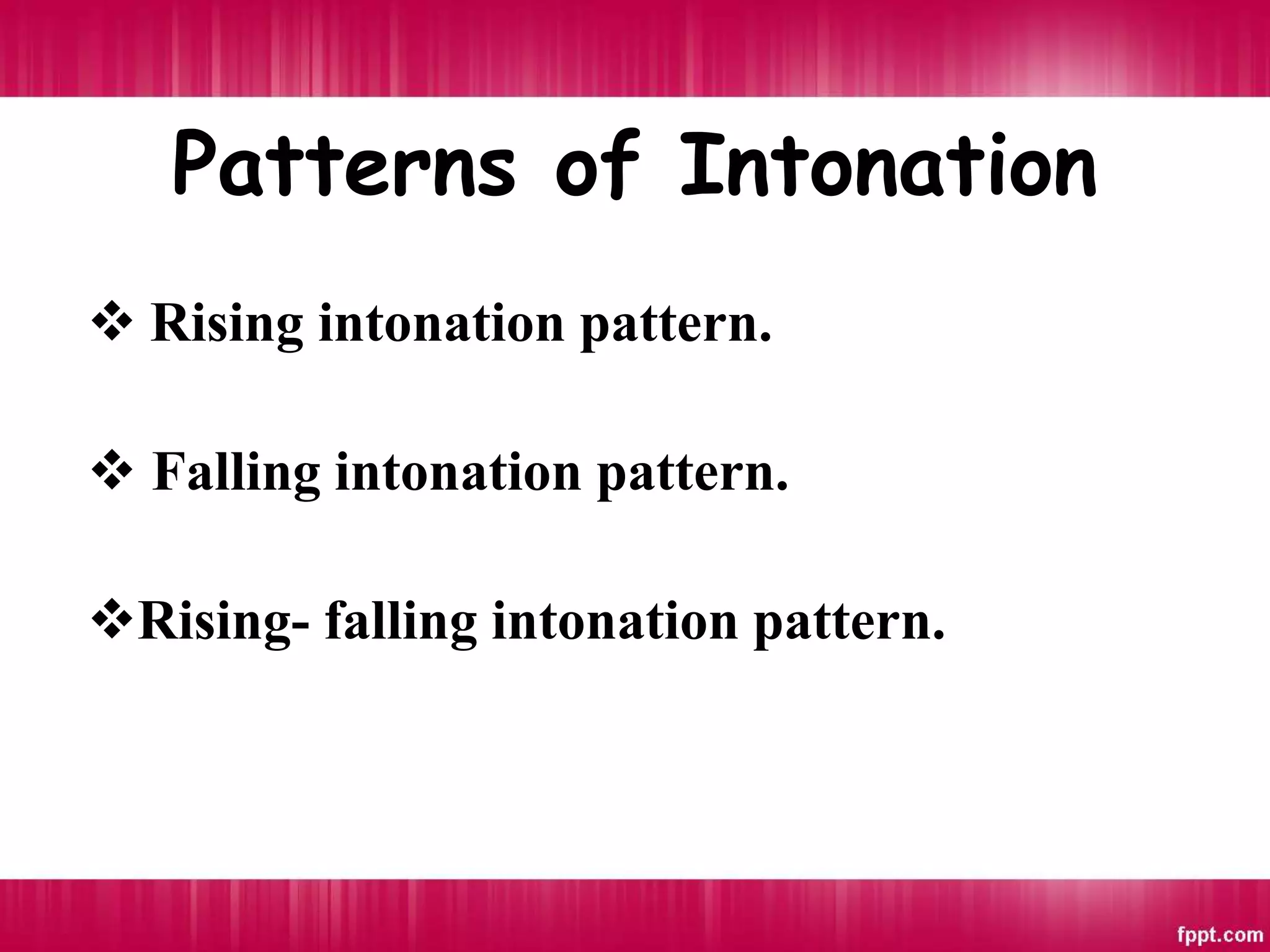 Patterns of Intonation

❖ Rising intonation pattern.

❖ Falling intonation pattern.

❖Rising- falling intonation pattern.

fppt.com